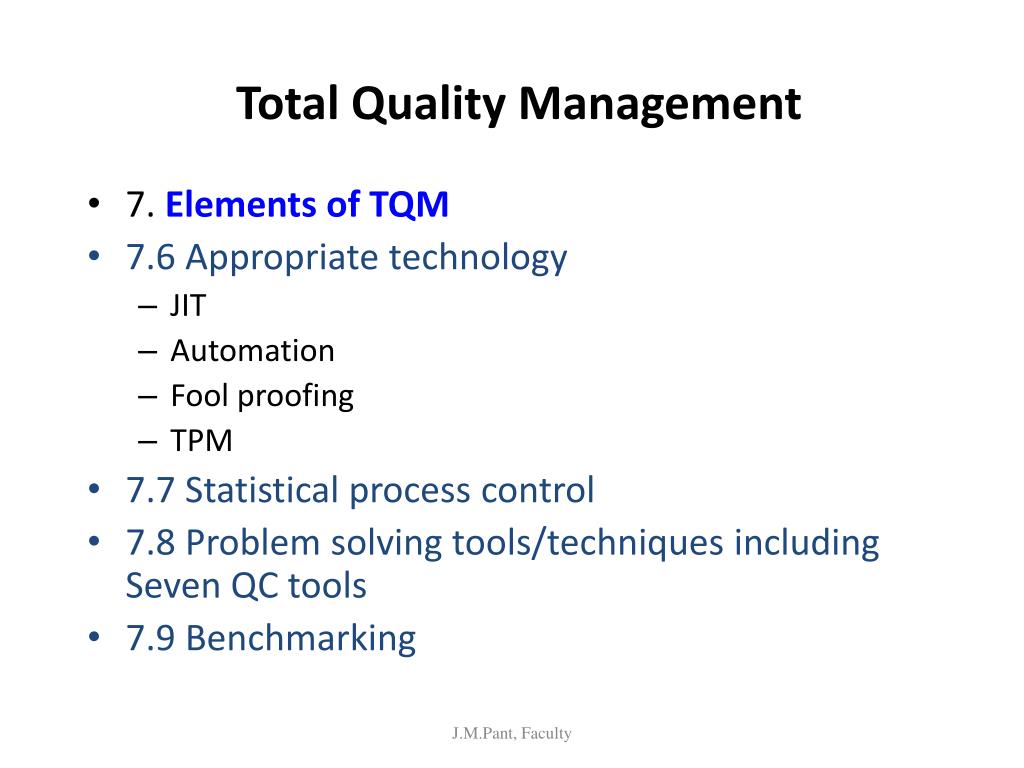 Total Quality Management

• 7. Elements of TQM
• 7.6 Appropriate technology
– JIT
– Automation
– Fool proofing
– TPM
• 7.7 Statistical process control
• 7.8 Problem solving tools/techniques including Seven QC tools
• 7.9 Benchmarking

J.M.Pant, Faculty